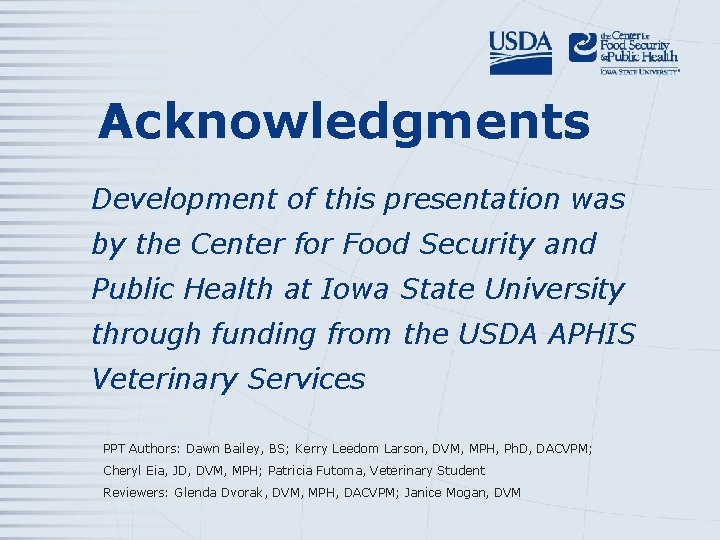 USDA

the Center for Food Security & Public Health
IOWA STATE UNIVERSITY

Acknowledgments

Development of this presentation was by the Center for Food Security and Public Health at Iowa State University through funding from the USDA APHIS Veterinary Services

PPT Authors: Dawn Bailey, BS; Kerry Leedom Larson, DVM, MPH, PhD, DACVPM; Cheryl Eia, JD, DVM, MPH; Patricia Futoma, Veterinary Student
Reviewers: Glenda Dvorak, DVM, MPH, DACVPM; Janice Mogan, DVM